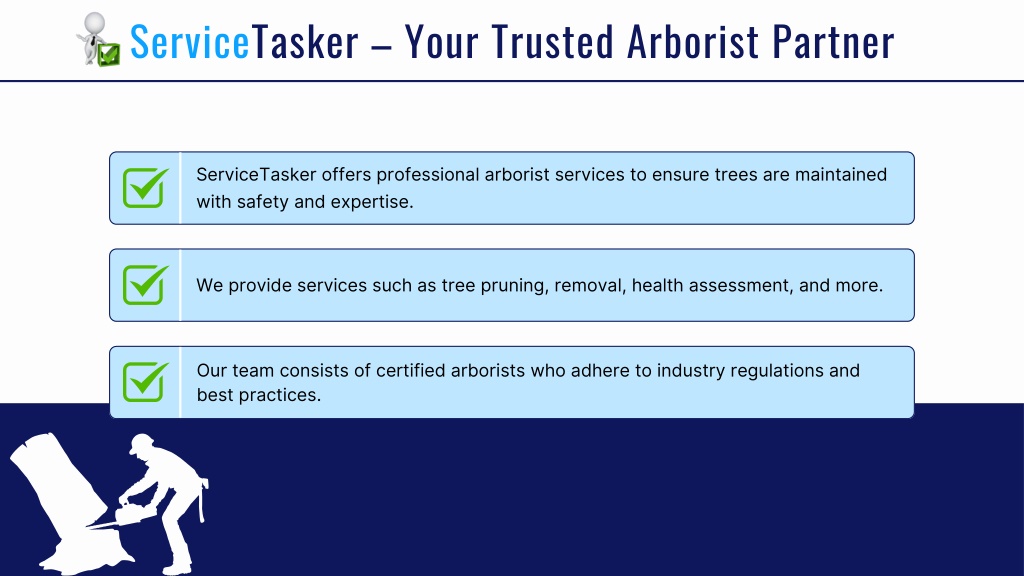 ServiceTasker – Your Trusted Arborist Partner

ServiceTasker offers professional arborist services to ensure trees are maintained with safety and expertise.

We provide services such as tree pruning, removal, health assessment, and more.

Our team consists of certified arborists who adhere to industry regulations and best practices.